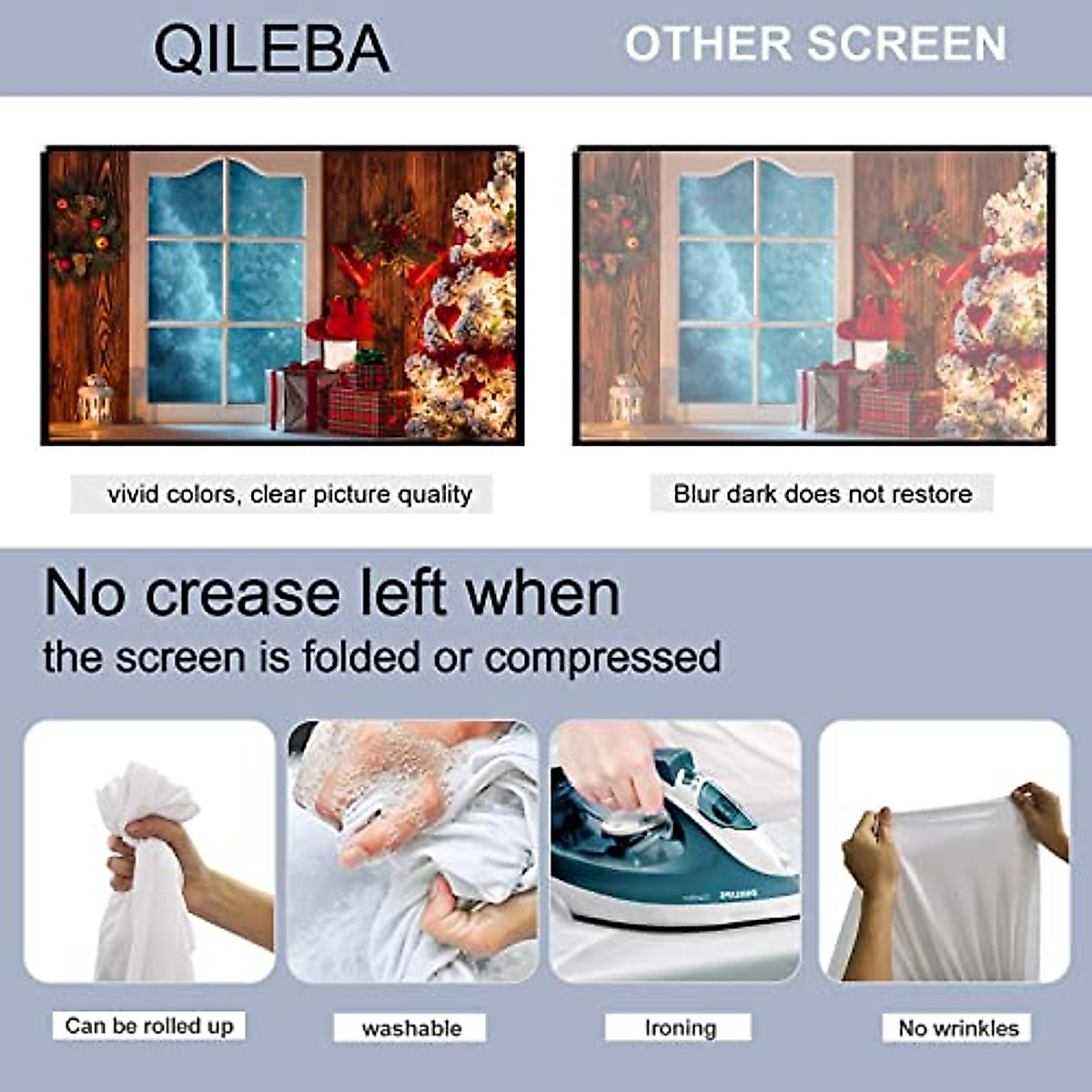 QILEBA

OTHER SCREEN

vivid colors, clear picture quality

Blur dark does not restore

No crease left when
the screen is folded or compressed

PHILIPS

Can be rolled up

washable

Ironing

No wrinkles